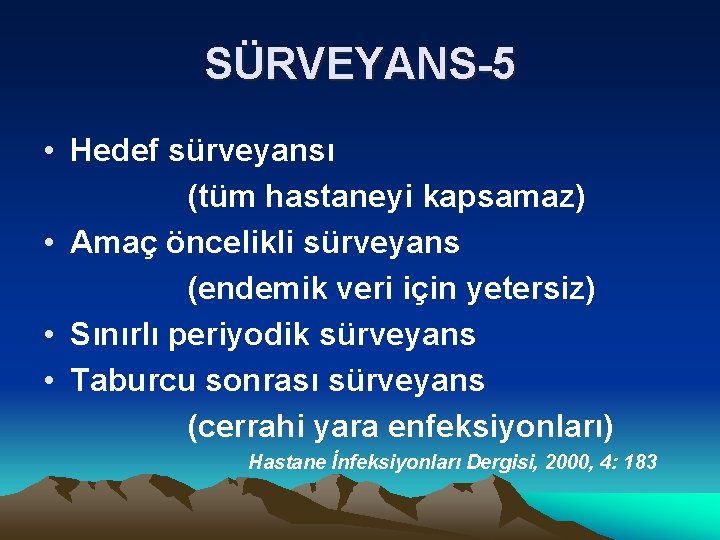 SÜRVEYANS-5

• Hedef sürveyansı
(tüm hastaneyi kapsamaz)
• Amaç öncelikli sürveyans
(endemik veri için yetersiz)
• Sınırlı periyodik sürveyans
• Taburcu sonrası sürveyans
(cerrahi yara enfeksiyonları)

Hastane İnfeksiyonları Dergisi, 2000, 4: 183